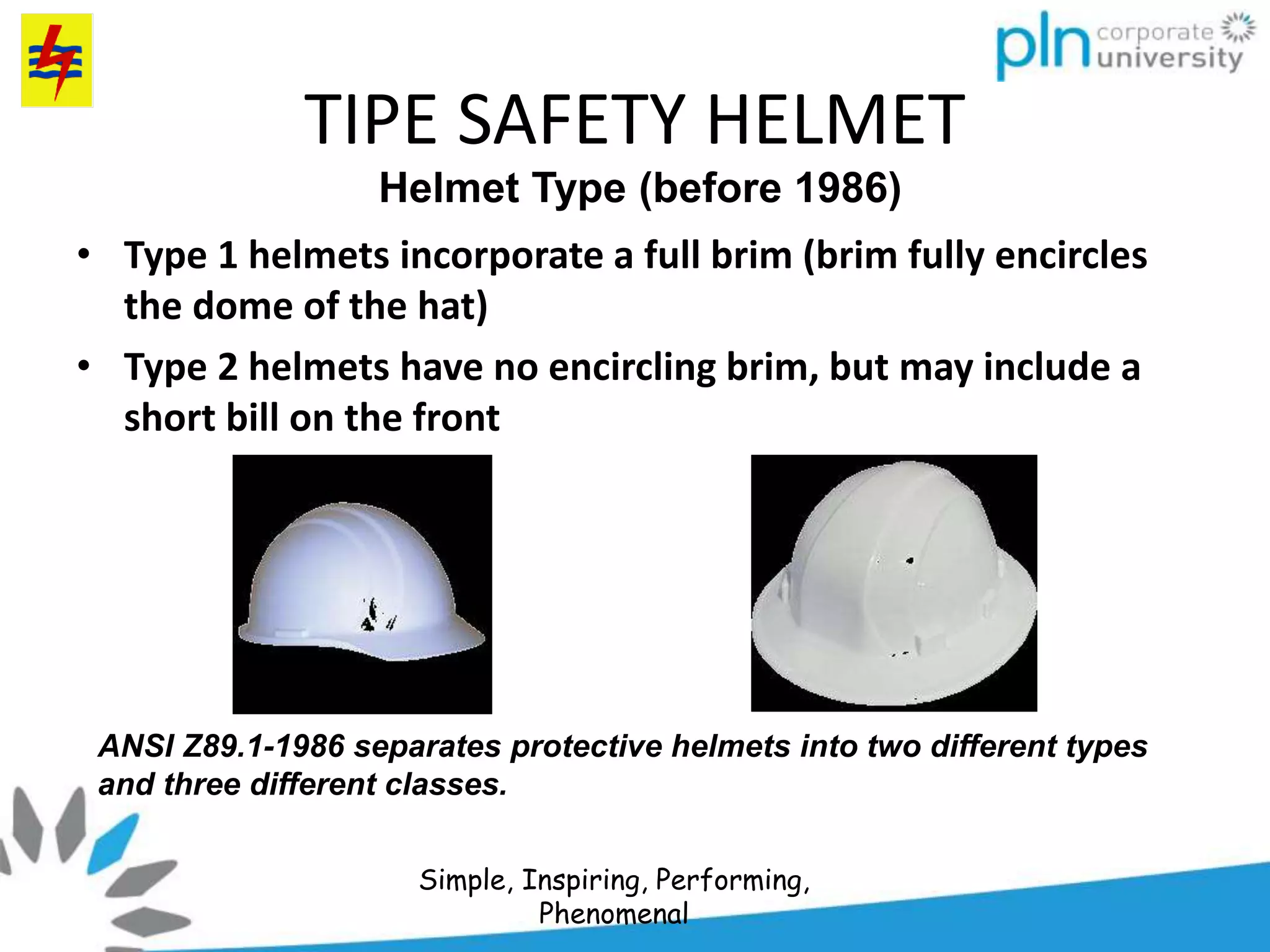 pln corporate university

TIPE SAFETY HELMET

Helmet Type (before 1986)

• Type 1 helmets incorporate a full brim (brim fully encircles the dome of the hat)
• Type 2 helmets have no encircling brim, but may include a short bill on the front

ANSI Z89.1-1986 separates protective helmets into two different types and three different classes.

Simple, Inspiring, Performing, Phenomenal